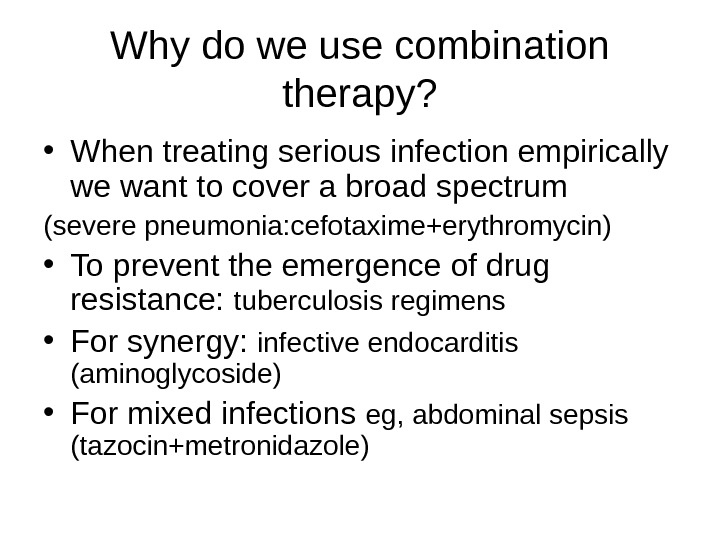 Why do we use combination therapy?

• When treating serious infection empirically we want to cover a broad spectrum

(severe pneumonia:cefotaxime+erythromycin)

• To prevent the emergence of drug resistance: tuberculosis regimens

• For synergy: infective endocarditis (aminoglycoside)

• For mixed infections eg, abdominal sepsis (tazocin+metronidazole)